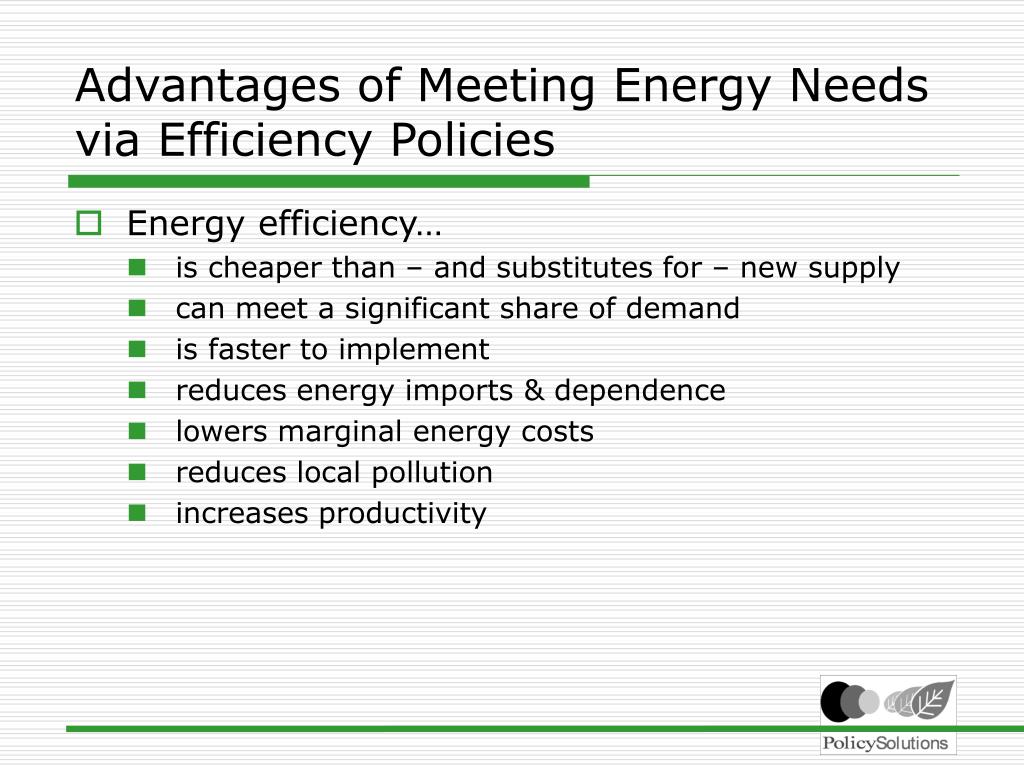 Advantages of Meeting Energy Needs via Efficiency Policies

Energy efficiency…

is cheaper than – and substitutes for – new supply

can meet a significant share of demand

is faster to implement

reduces energy imports & dependence

lowers marginal energy costs

reduces local pollution

increases productivity

PolicySolutions